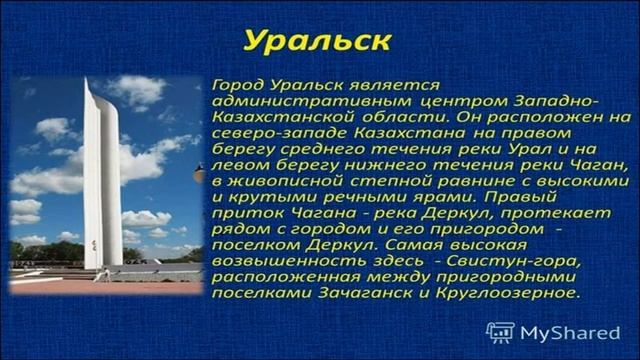 Уральск

Город Уральск является административным центром Западно-Казахстанской области. Он расположен на северо-западе Казахстана на правом берегу среднего течения реки Урал и на левом берегу нижнего течения реки Чаган, в живописной степной равнине с высокими и крутыми речными ярами. Правый приток Чагана - река Деркул, протекает рядом с городом и его пригородом - поселком Деркул. Самая высокая возвышенность здесь - Свистун-гора, расположенная между пригородными поселками Зачаганск и Круглоозерное.

MyShared